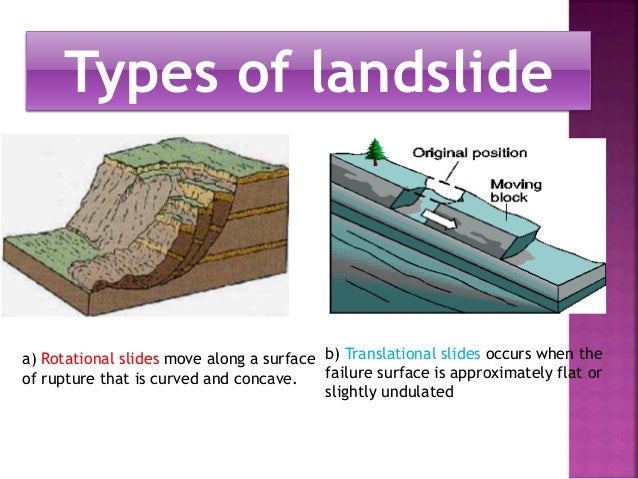 Types of landslide

Original position

Moving block

a) Rotational slides move along a surface of rupture that is curved and concave.

b) Translational slides occurs when the failure surface is approximately flat or slightly undulated